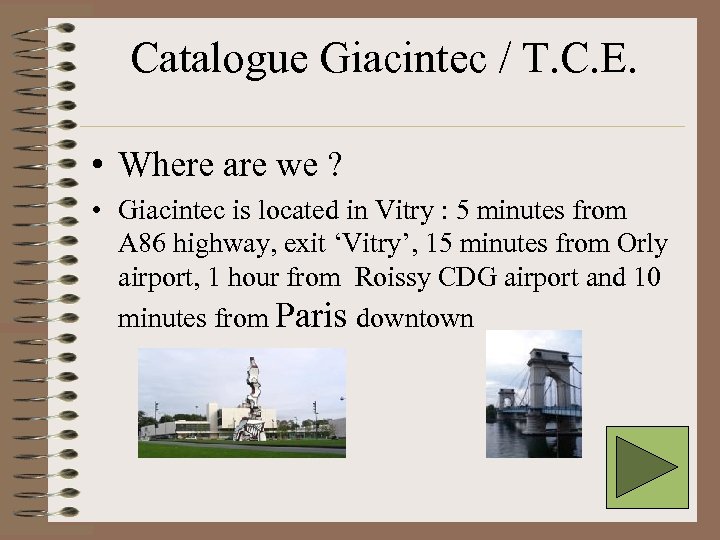 Catalogue Giacintec / T.C.E.

• Where are we ?

• Giacintec is located in Vitry : 5 minutes from A86 highway, exit ‘Vitry’, 15 minutes from Orly airport, 1 hour from  Roissy CDG airport and 10 minutes from Paris downtown